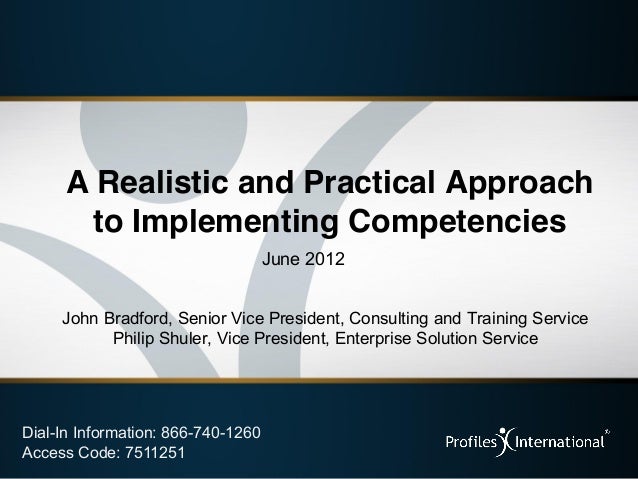 A Realistic and Practical Approach to Implementing Competencies

June 2012

John Bradford, Senior Vice President, Consulting and Training Service
Philip Shuler, Vice President, Enterprise Solution Service

Dial-In Information: 866-740-1260
Access Code: 7511251

Profiles International